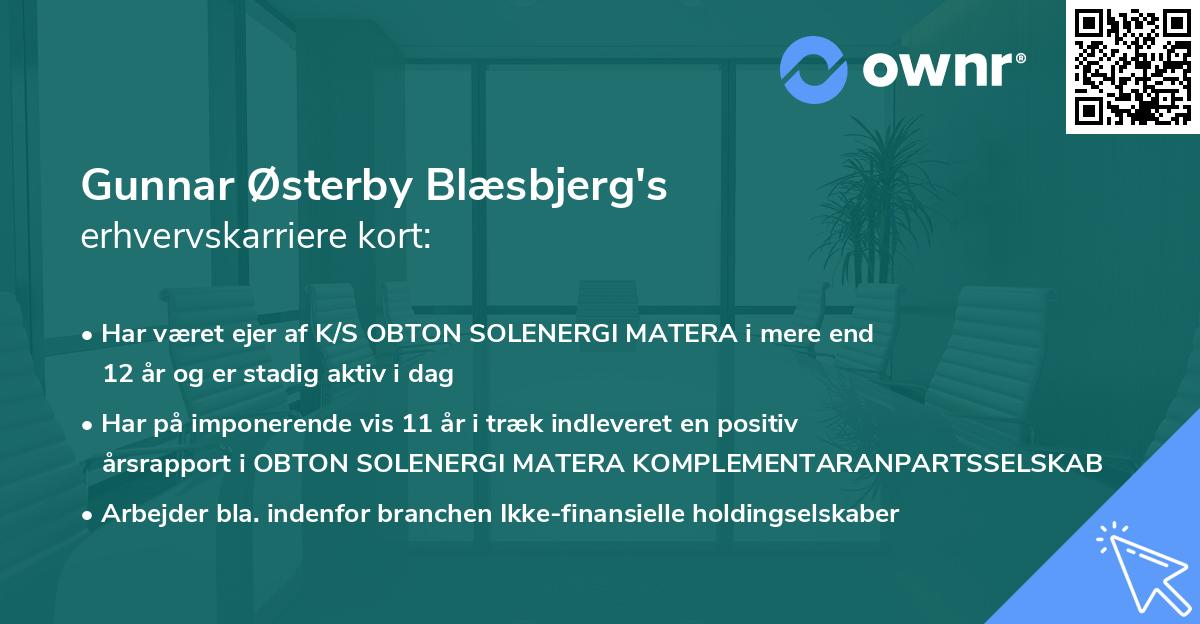 ownr®

Gunnar Østerby Blæsbjerg's
erhvervskarriere kort:

• Har været ejer af K/S OBTON SOLENERGI MATERA i mere end 12 år og er stadig aktiv i dag

• Har på imponerende vis 11 år i træk indleveret en positiv årsrapport i OBTON SOLENERGI MATERA KOMPLEMENTARANPARTSSELSKAB

• Arbejder bla. indenfor branchen Ikke-finansielle holdingselskaber